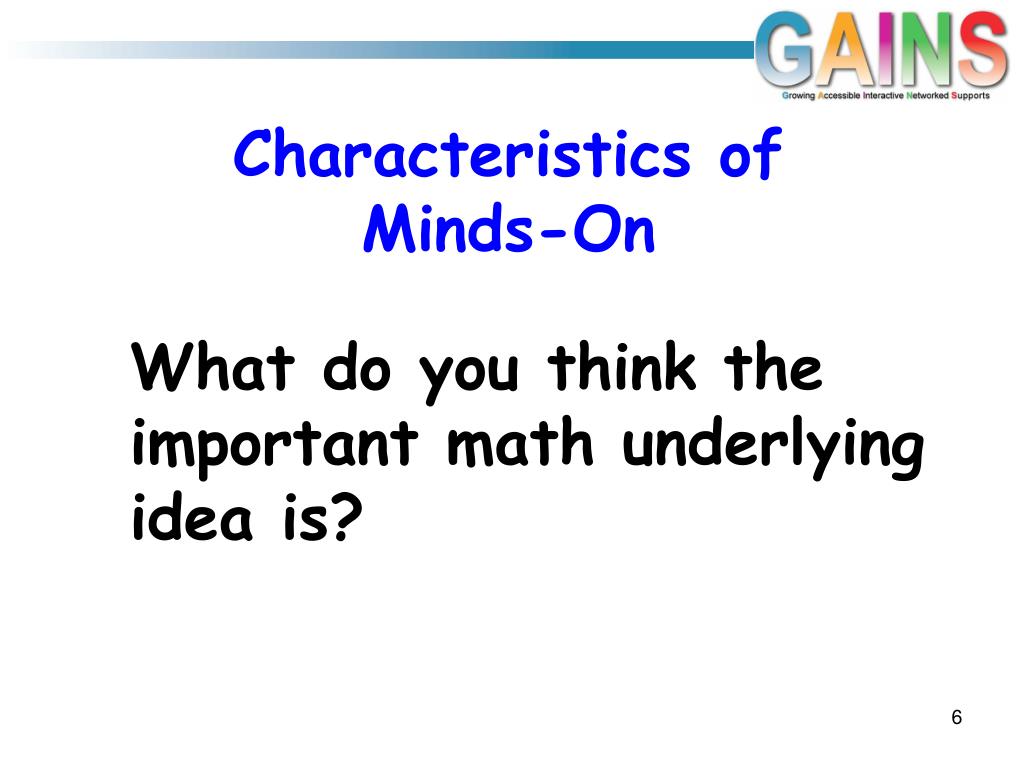 GAINS
Growing Accessible Interactive Networked Supports

Characteristics of Minds-On

What do you think the important math underlying idea is?

6